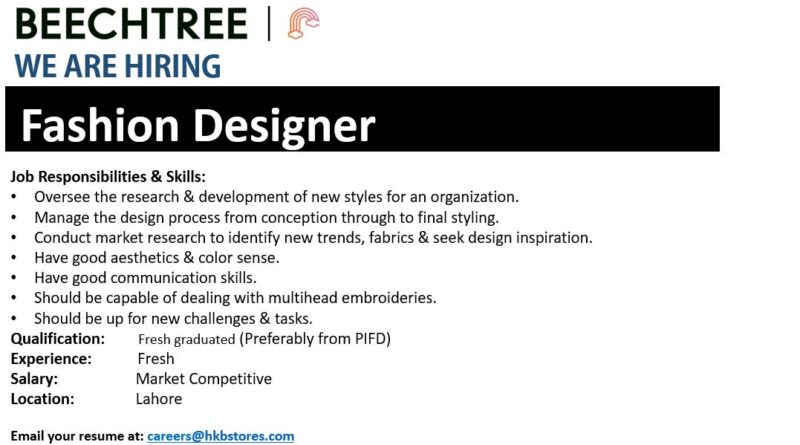 BEECHTREE |

WE ARE HIRING

Fashion Designer

Job Responsibilities & Skills:
• Oversee the research & development of new styles for an organization.
• Manage the design process from conception through to final styling.
• Conduct market research to identify new trends, fabrics & seek design inspiration.
• Have good aesthetics & color sense.
• Have good communication skills.
• Should be capable of dealing with multihead embroideries.
• Should be up for new challenges & tasks.

Qualification: Fresh graduated (Preferably from PIFD)
Experience: Fresh
Salary: Market Competitive
Location: Lahore

Email your resume at: careers@hkbstores.com